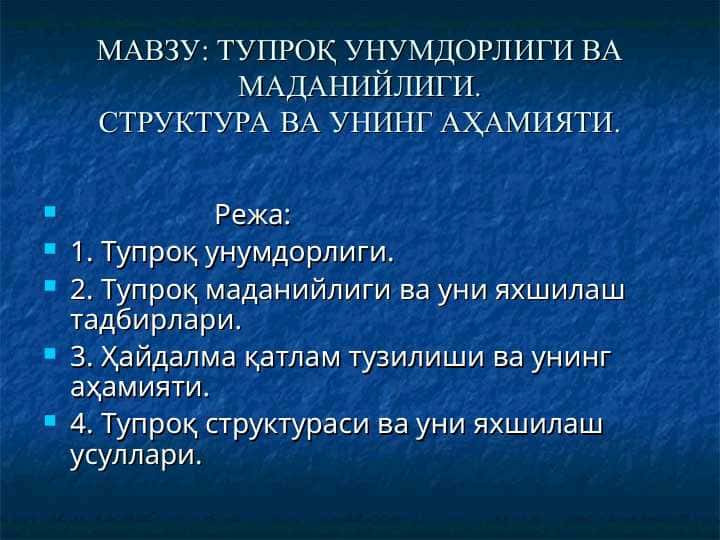 МАВЗУ: ТУПРОҚ УНУМДОРЛИГИ ВА МАДАНИЙЛИГИ.
СТРУКТУРА ВА УНИНГ АҲАМИЯТИ.

Режа:
1. Тупроқ унумдорлиги.
2. Тупроқ маданийлиги ва уни яхшилаш тадбирлари.
3. Ҳайдалма қатлам тузилиши ва унинг аҳамияти.
4. Тупроқ структураси ва уни яхшилаш усуллари.